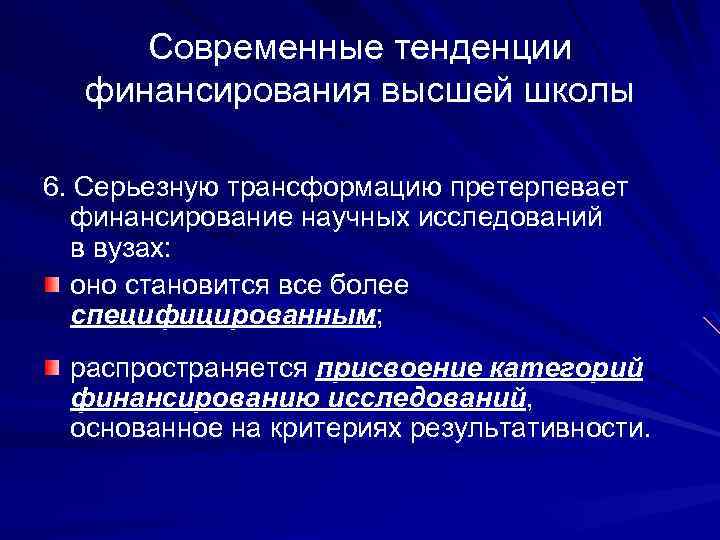 Современные тенденции финансирования высшей школы

6. Серьезную трансформацию претерпевает финансирование научных исследований в вузах:

оно становится все более специфицированным;

распространяется присвоение категорий финансированию исследований, основанное на критериях результативности.